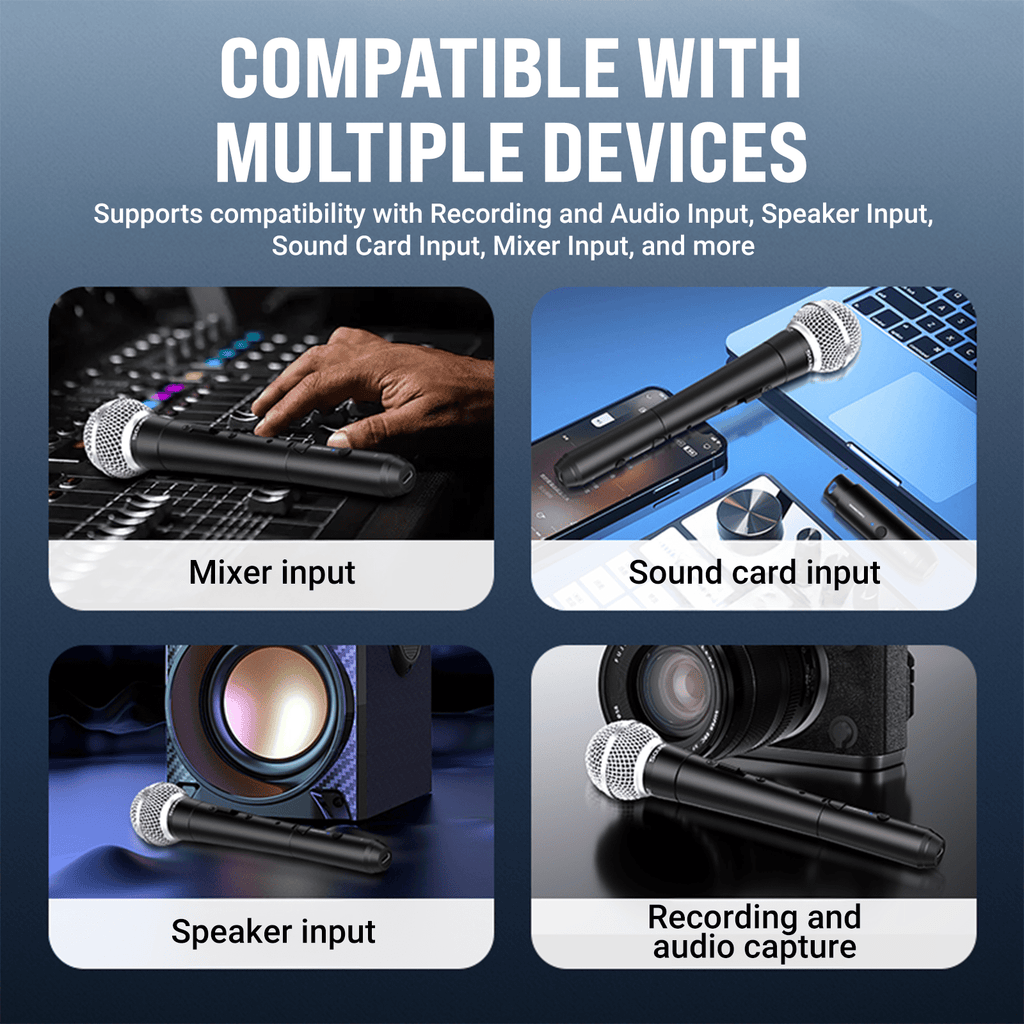 COMPATIBLE WITH MULTIPLE DEVICES

Supports compatibility with Recording and Audio Input, Speaker Input, Sound Card Input, Mixer Input, and more

Mixer input

Sound card input

Speaker input

Recording and audio capture